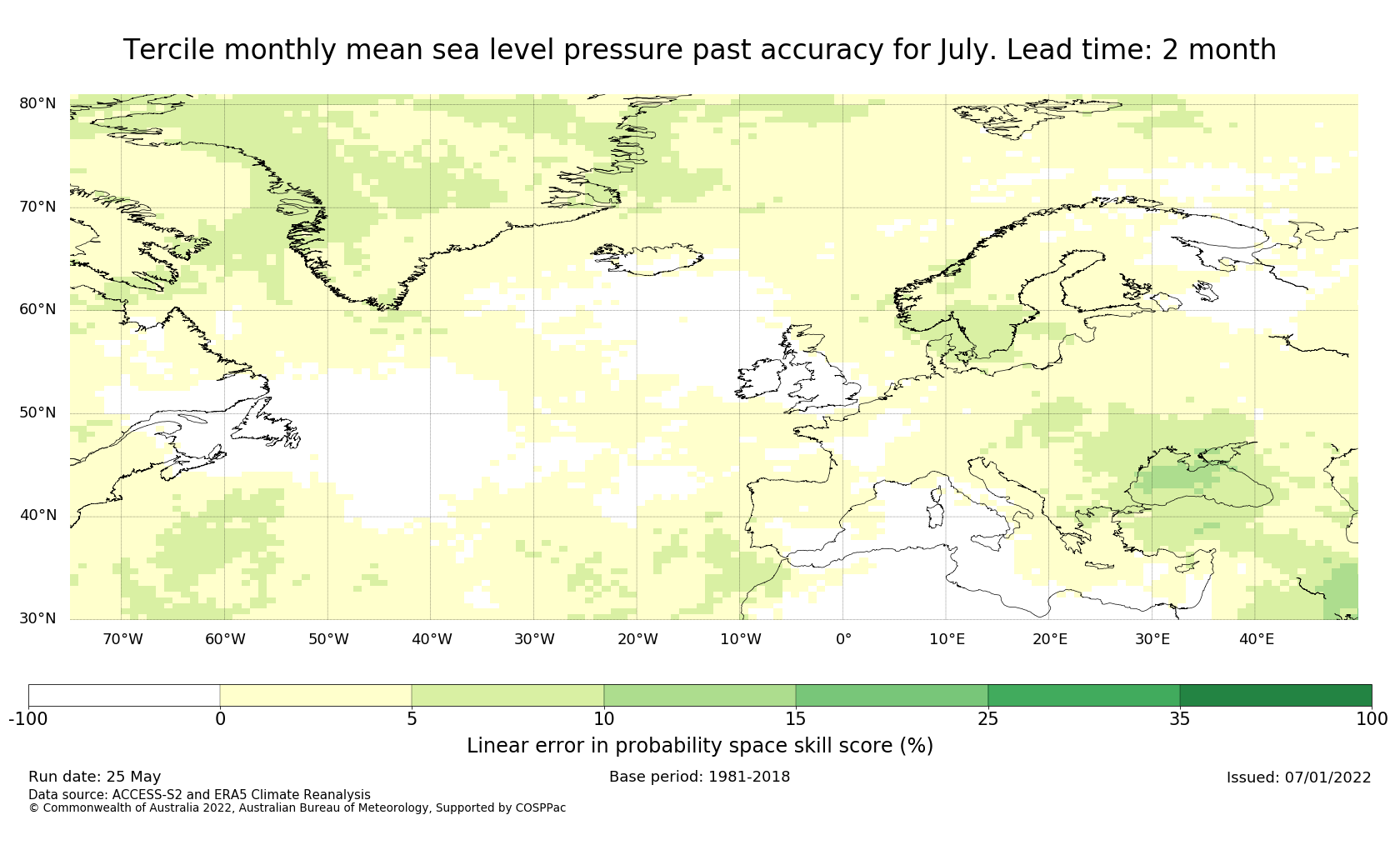 Tercile monthly mean sea level pressure past accuracy for July. Lead time: 2 month

80°N
70°N
60°N
50°N
40°N
30°N

70°W 60°W 50°W 40°W 30°W 20°W 10°W 0° 10°E 20°E 30°E 40°E

-100 0 5 10 15 25 35 100

Linear error in probability space skill score (%)

Run date: 25 May
Base period: 1981-2018
Issued: 07/01/2022
Data source: ACCESS-S2 and ERA5 Climate Reanalysis
© Commonwealth of Australia 2022, Australian Bureau of Meteorology, Supported by COSPPac